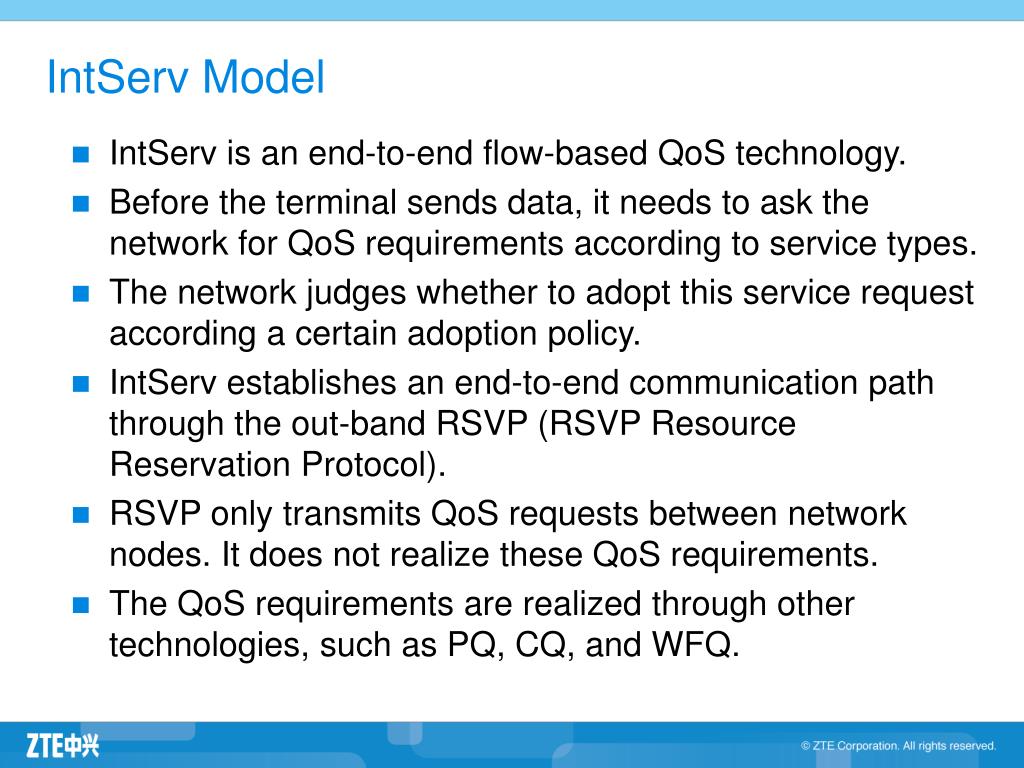 IntServ Model

IntServ is an end-to-end flow-based QoS technology.

Before the terminal sends data, it needs to ask the network for QoS requirements according to service types.

The network judges whether to adopt this service request according a certain adoption policy.

IntServ establishes an end-to-end communication path through the out-band RSVP (RSVP Resource Reservation Protocol).

RSVP only transmits QoS requests between network nodes. It does not realize these QoS requirements.

The QoS requirements are realized through other technologies, such as PQ, CQ, and WFQ.

ZTE中兴

© ZTE Corporation. All rights reserved.